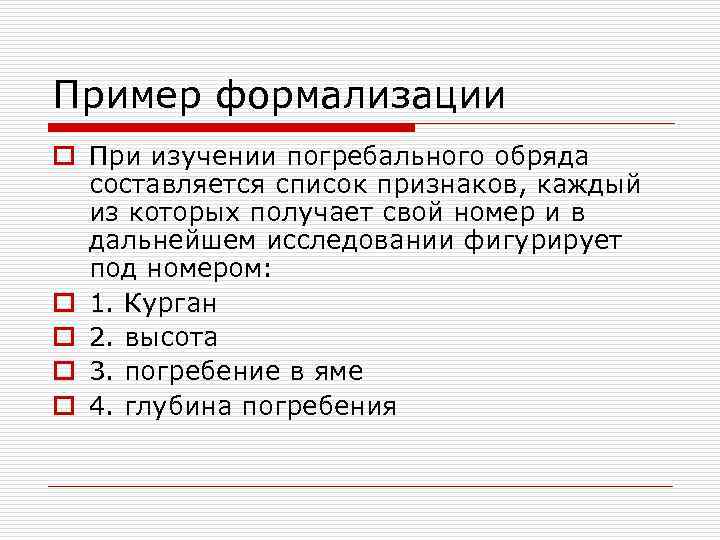 Пример формализации

При изучении погребального обряда составляется список признаков, каждый из которых получает свой номер и в дальнейшем исследовании фигурирует под номером:

1. Курган

2. высота

3. погребение в яме

4. глубина погребения